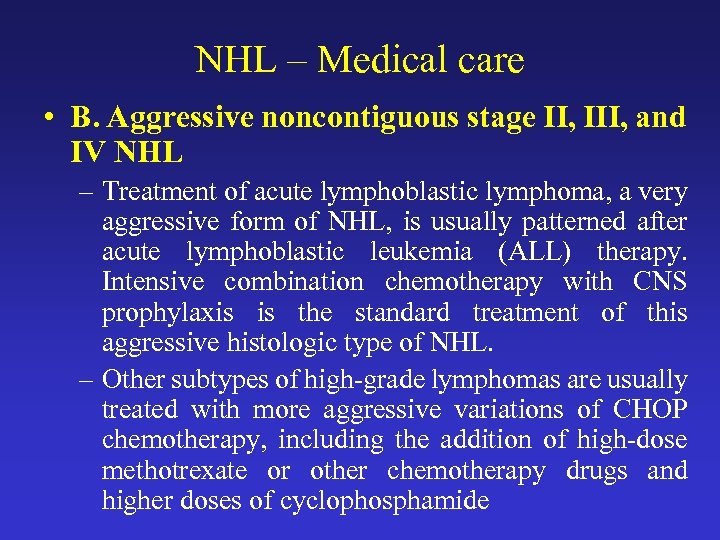 NHL – Medical care

• B. Aggressive noncontiguous stage II, III, and IV NHL

– Treatment of acute lymphoblastic lymphoma, a very aggressive form of NHL, is usually patterned after acute lymphoblastic leukemia (ALL) therapy. Intensive combination chemotherapy with CNS prophylaxis is the standard treatment of this aggressive histologic type of NHL.

– Other subtypes of high-grade lymphomas are usually treated with more aggressive variations of CHOP chemotherapy, including the addition of high-dose methotrexate or other chemotherapy drugs and higher doses of cyclophosphamide